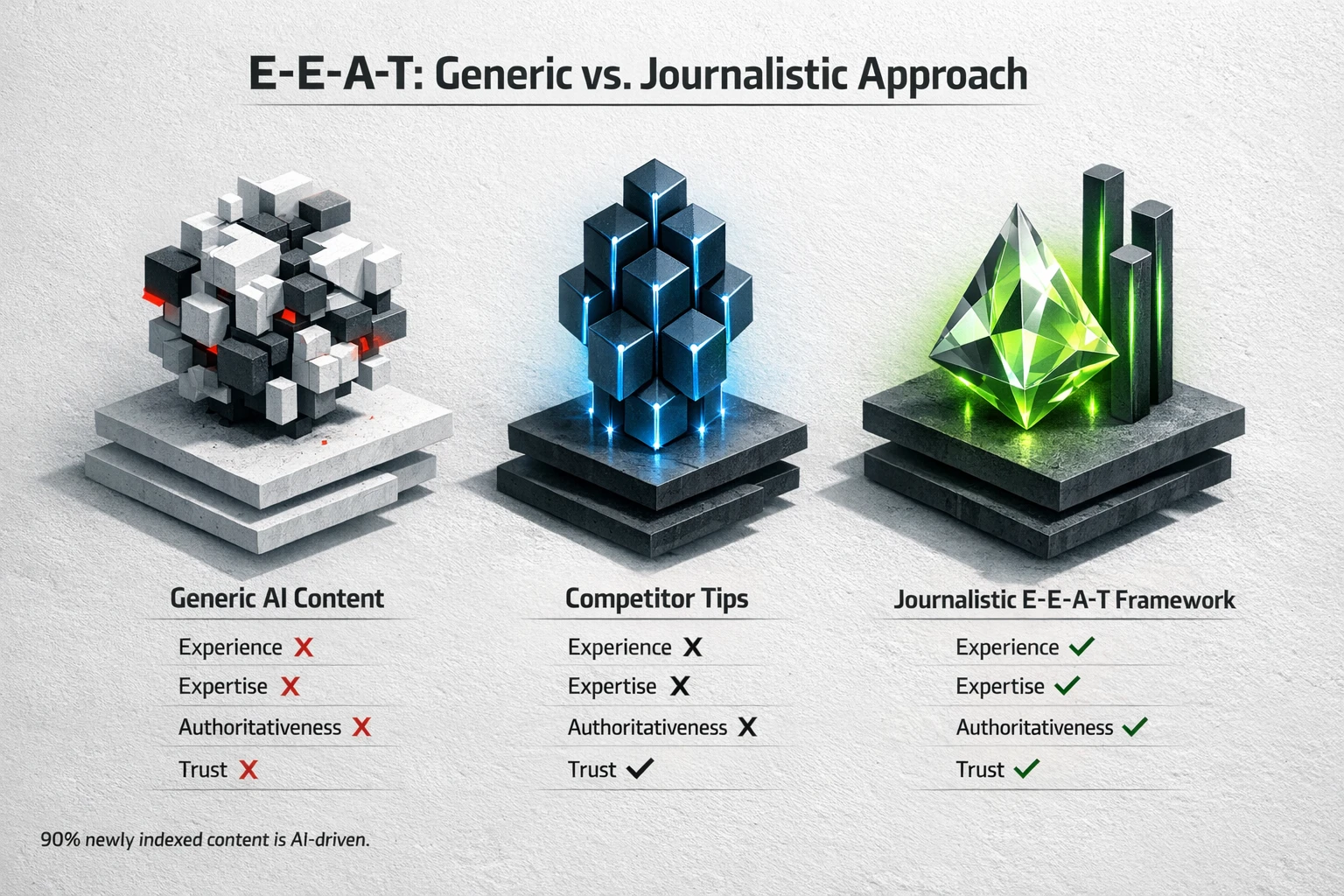 E-E-A-T: Generic vs. Journalistic Approach

Generic AI Content

Experience ✗
Expertise ✗
Authoritativeness ✗
Trust ✗

Competitor Tips

Experience ✗
Expertise ✗
Authoritativeness ✗
Trust ✓

Journalistic E-E-A-T Framework

Experience ✓
Expertise ✓
Authoritativeness ✓
Trust ✓

90% newly indexed content is AI-driven.